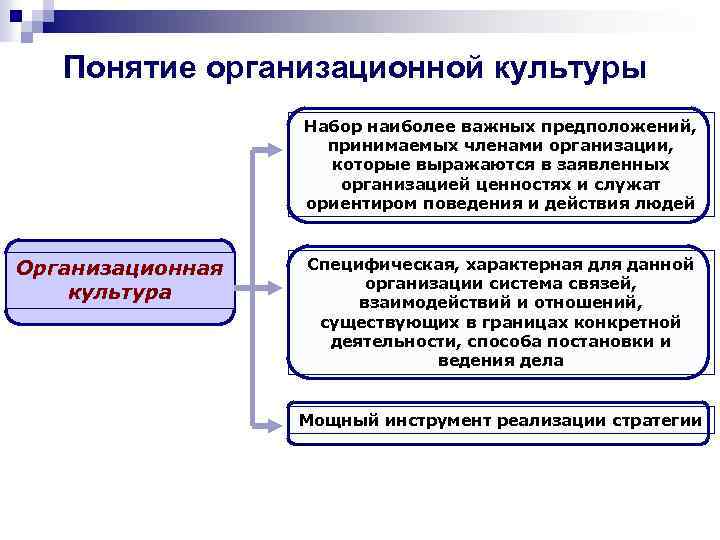 Понятие организационной культуры

Организационная культура

Набор наиболее важных предположений, принимаемых членами организации, которые выражаются в заявленных организацией ценностях и служат ориентиром поведения и действия людей

Специфическая, характерная для данной организации система связей, взаимодействий и отношений, существующих в границах конкретной деятельности, способа постановки и ведения дела

Мощный инструмент реализации стратегии